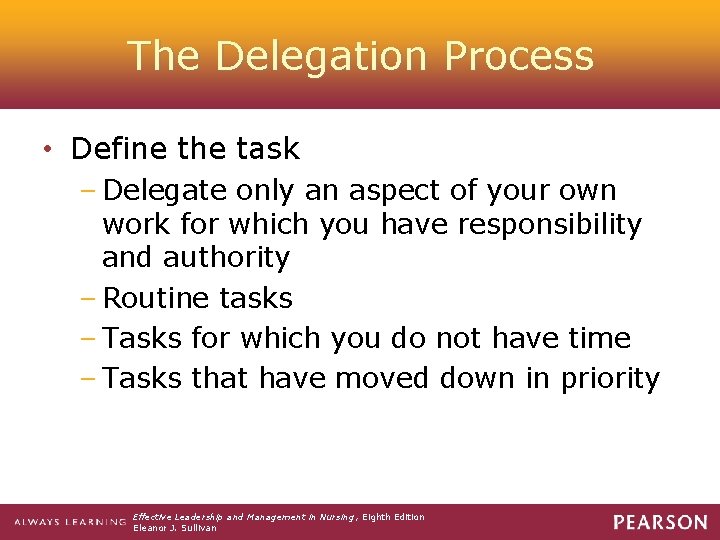 The Delegation Process

• Define the task
– Delegate only an aspect of your own work for which you have responsibility and authority
– Routine tasks
– Tasks for which you do not have time
– Tasks that have moved down in priority

ALWAYS LEARNING
Effective Leadership and Management in Nursing, Eighth Edition
Eleanor J. Sullivan
PEARSON